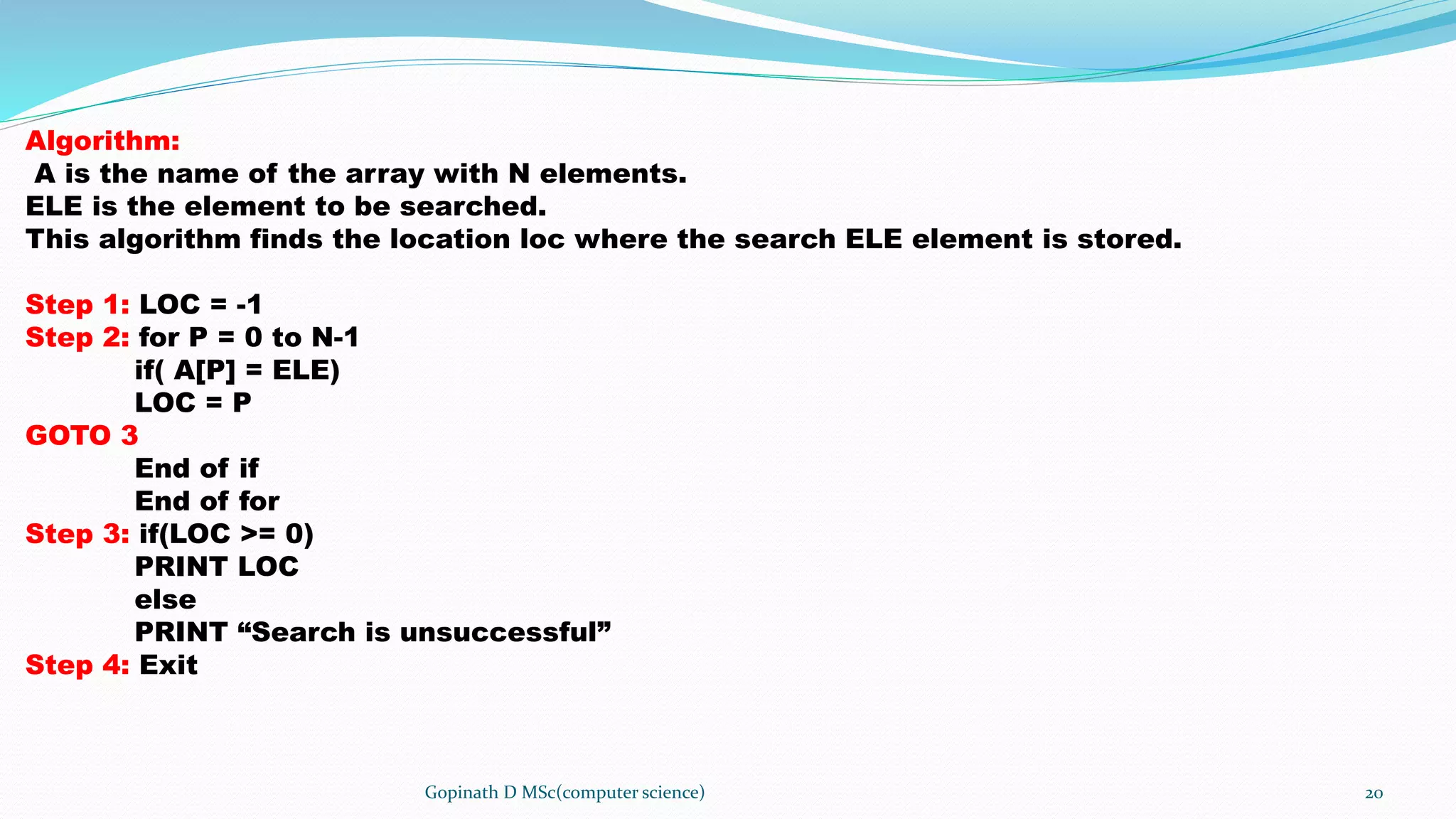 Algorithm:
A is the name of the array with N elements.
ELE is the element to be searched.
This algorithm finds the location loc where the search ELE element is stored.

Step 1: LOC = -1
Step 2: for P = 0 to N-1
if( A[P] = ELE)
LOC = P
GOTO 3
End of if
End of for
Step 3: if(LOC >= 0)
PRINT LOC
else
PRINT “Search is unsuccessful”
Step 4: Exit

Gopinath D MSc(computer science)
20